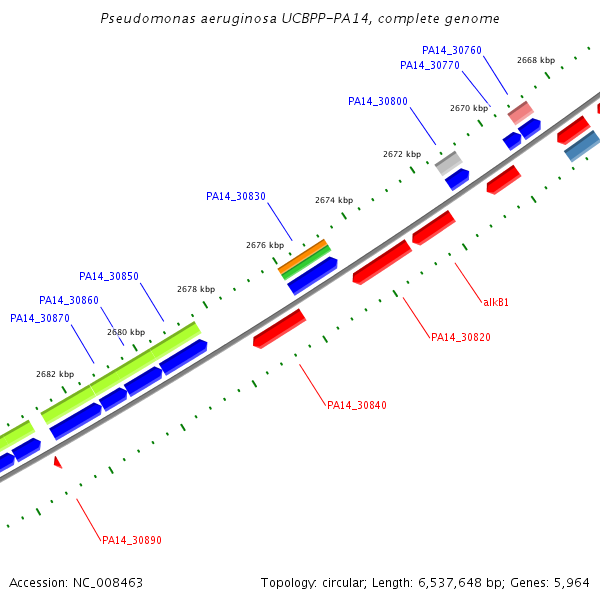 Pseudomonas aeruginosa UCBPP-PA14, complete genome

PA14_30760
PA14_30770
2668 kbp
PA14_30800
2670 kbp
2672 kbp
PA14_30830
2674 kbp
2676 kbp
PA14_30850
2678 kbp
PA14_30860
PA14_30870
2680 kbp
2682 kbp
alkB1
PA14_30820
PA14_30840
PA14_30890

Accession: NC_008463

Topology: circular; Length: 6,537,648 bp; Genes: 5,964